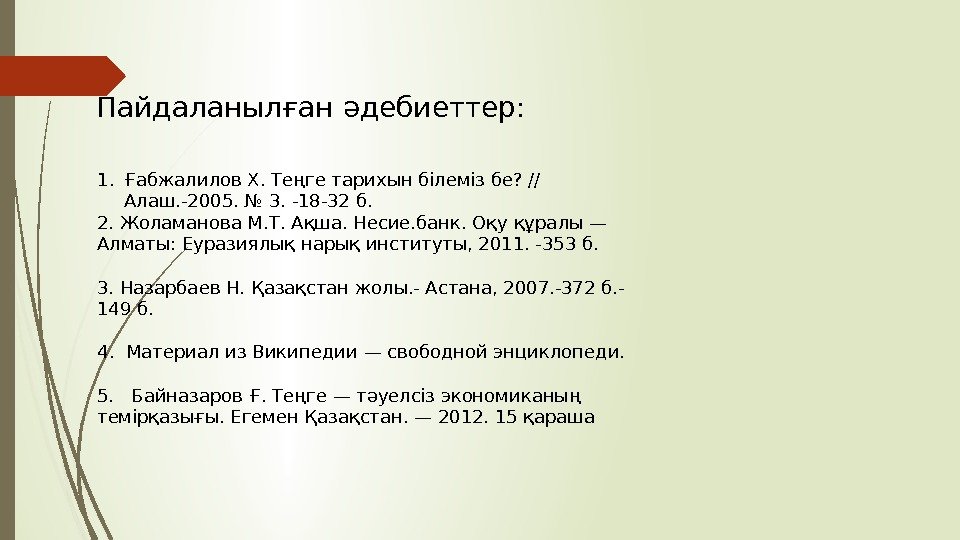 Пайдаланылған әдебиеттер:

1. Ғабжалилов Х. Теңге тарихын білеміз бе? // Алаш.-2005. № 3. -18-32 б.
2. Жоламанова М.Т. Ақша. Несие.банк. Оқу құралы — Алматы: Еуразиялық нарық институты, 2011. -353 б.

3. Назарбаев Н. Қазақстан жолы.- Астана, 2007.-372 б.- 149 б.

4. Материал из Википедии — свободной энциклопеди.

5. Байназаров Ғ. Теңге — тәуелсіз экономиканың темірқазығы. Егемен Қазақстан. — 2012. 15 қараша